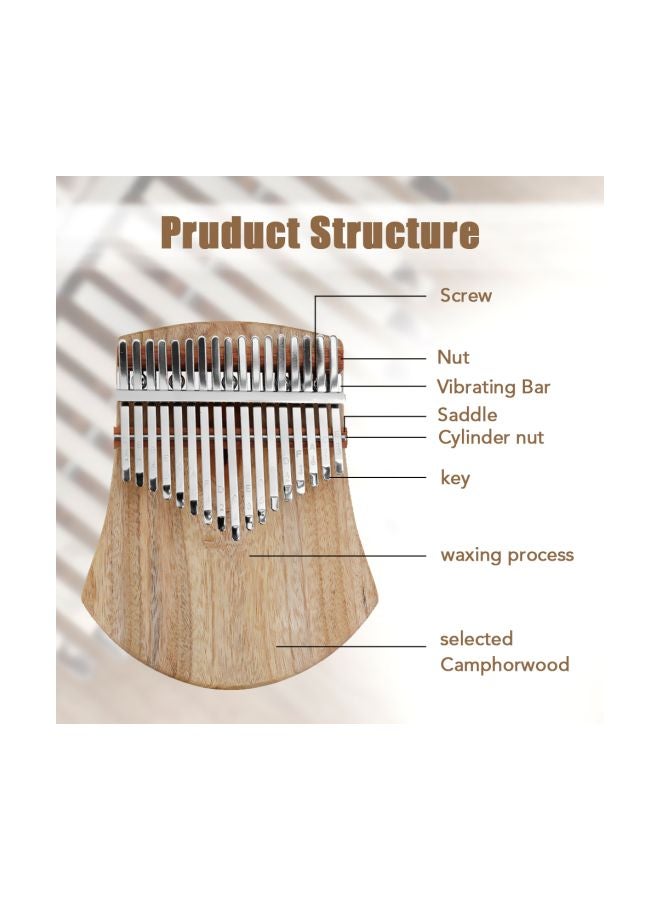 Pruduct Structure

Screw

Nut

Vibrating Bar

Saddle

Cylinder nut

key

waxing process

selected
Camphorwood